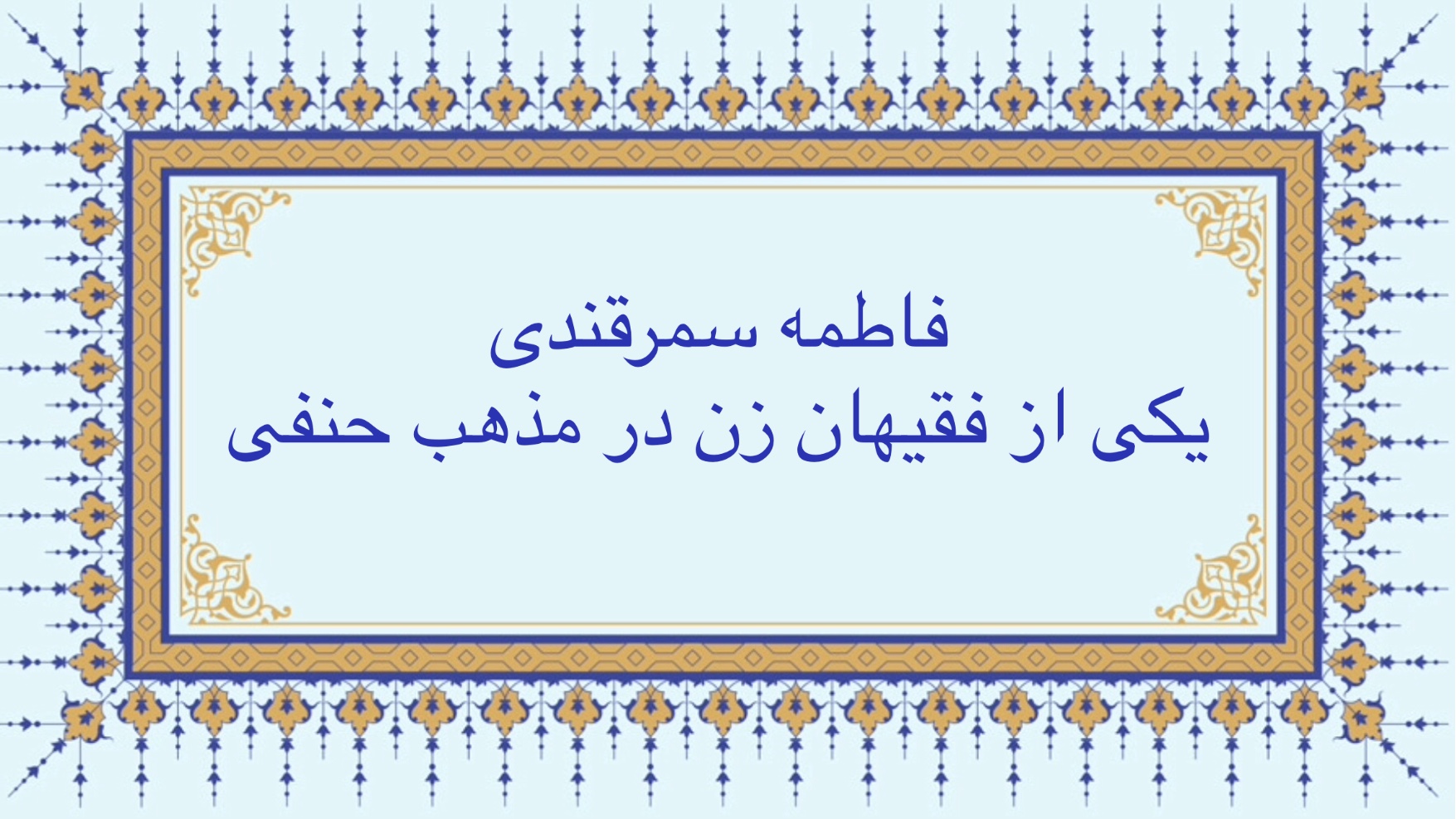 فاطمه سمرقندی
یکی از فقیهان زن در مذهب حنفی